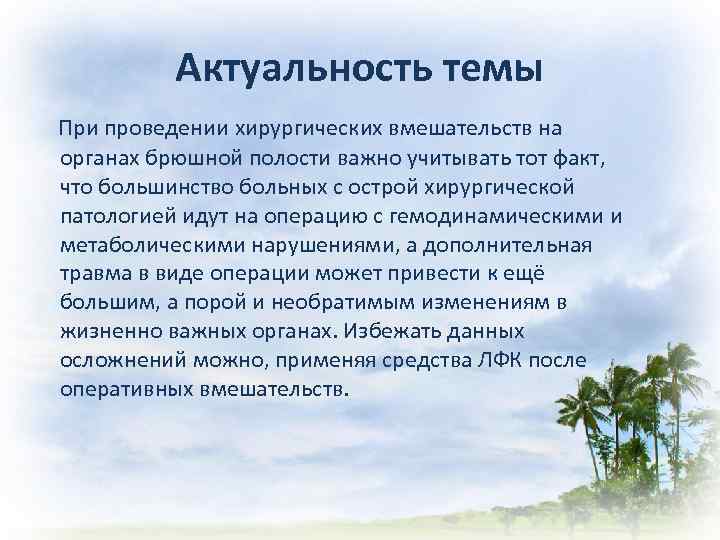 Актуальность темы

При проведении хирургических вмешательств на органах брюшной полости важно учитывать тот факт, что большинство больных с острой хирургической патологией идут на операцию с гемодинамическими и метаболическими нарушениями, а дополнительная травма в виде операции может привести к ещё большим, а порой и необратимым изменениям в жизненно важных органах. Избежать данных осложнений можно, применяя средства ЛФК после оперативных вмешательств.